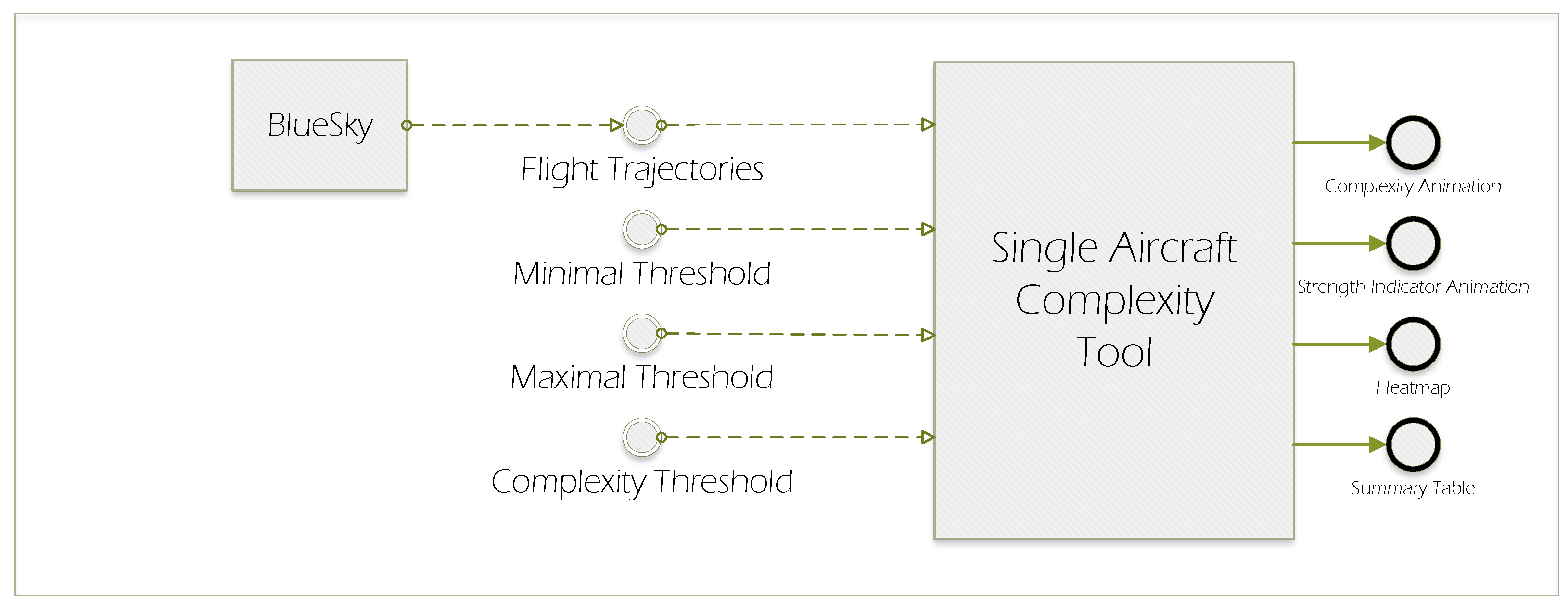 BlueSky

Flight Trajectories

Minimal Threshold

Maximal Threshold

Complexity Threshold

Single Aircraft Complexity Tool

Complexity Animation

Strength Indicator Animation

Heatmap

Summary Table